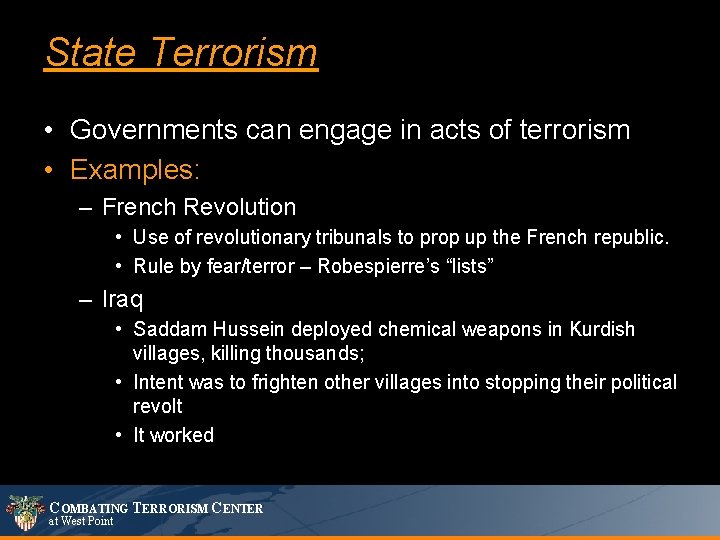 State Terrorism

• Governments can engage in acts of terrorism
• Examples:
– French Revolution
• Use of revolutionary tribunals to prop up the French republic.
• Rule by fear/terror – Robespierre's "lists"
– Iraq
• Saddam Hussein deployed chemical weapons in Kurdish villages, killing thousands;
• Intent was to frighten other villages into stopping their political revolt
• It worked

COMBATING TERRORISM CENTER
at West Point